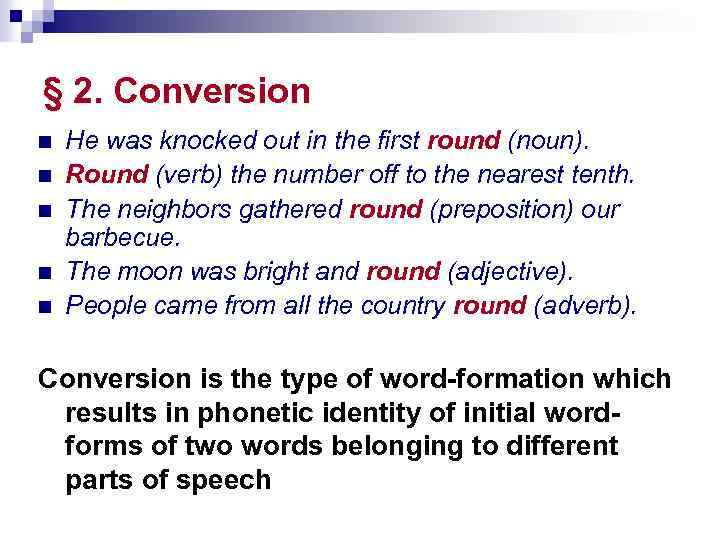 § 2. Conversion

He was knocked out in the first round (noun).

Round (verb) the number off to the nearest tenth.

The neighbors gathered round (preposition) our barbecue.

The moon was bright and round (adjective).

People came from all the country round (adverb).

Conversion is the type of word-formation which results in phonetic identity of initial word-forms of two words belonging to different parts of speech